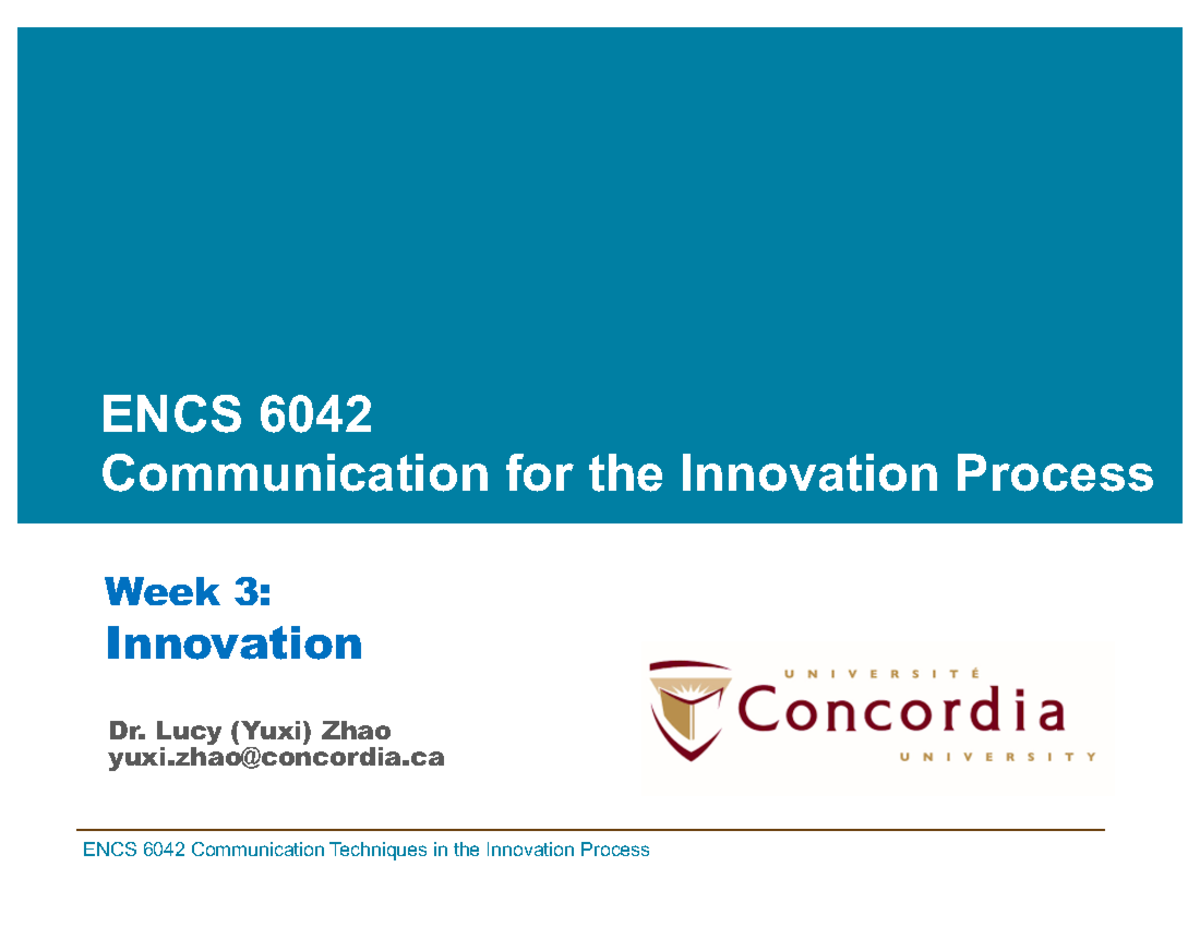 ENCS 6042
Communication for the Innovation Process

Week 3:
Innovation

Dr. Lucy (Yuxi) Zhao
yuxi.zhao@concordia.ca

UNIVERSITÉ
Concordia
UNIVERSITY

ENCS 6042 Communication Techniques in the Innovation Process